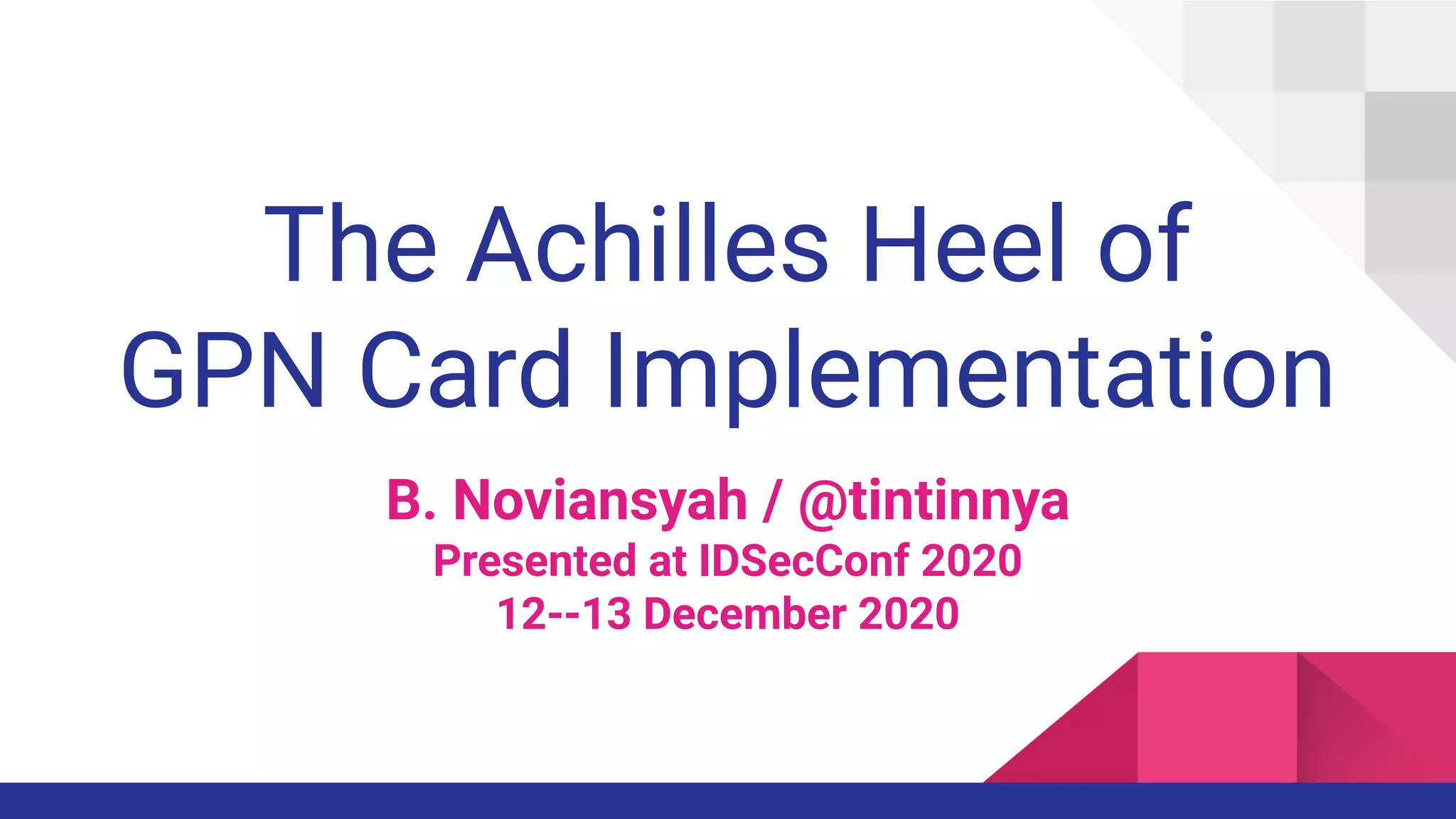 The Achilles Heel of GPN Card Implementation

B. Noviansyah / @tintinnya
Presented at IDSecConf 2020
12--13 December 2020